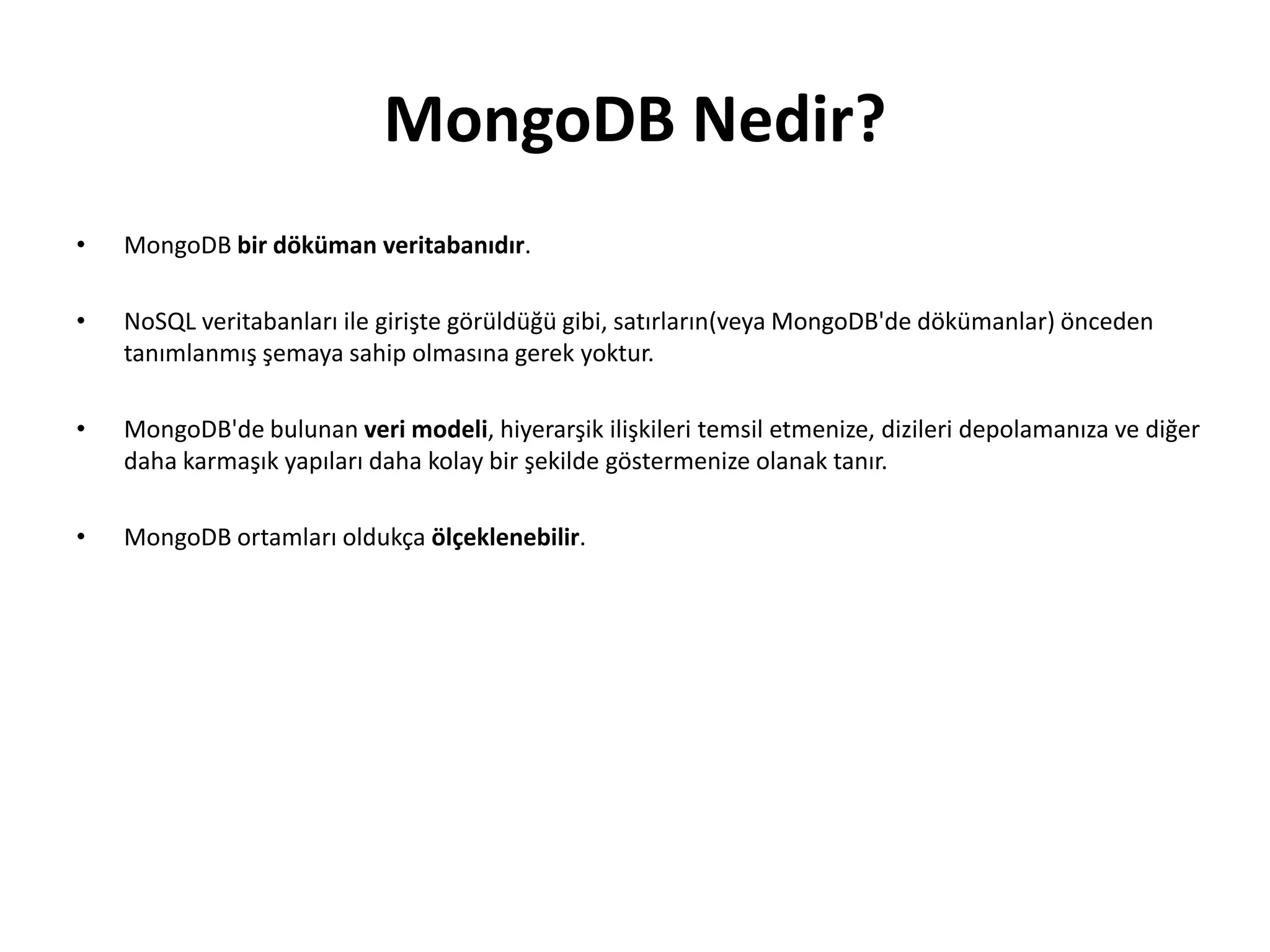 MongoDB Nedir?

• MongoDB bir döküman veritabanıdır.

• NoSQL veritabanları ile girişte görüldüğü gibi, satırların(veya MongoDB'de dökümanlar) önceden tanımlanmış şemaya sahip olmasına gerek yoktur.

• MongoDB'de bulunan veri modeli, hiyerarşik ilişkileri temsil etmenize, dizileri depolamanıza ve diğer daha karmaşık yapıları daha kolay bir şekilde göstermenize olanak tanır.

• MongoDB ortamları oldukça ölçeklenebilir.